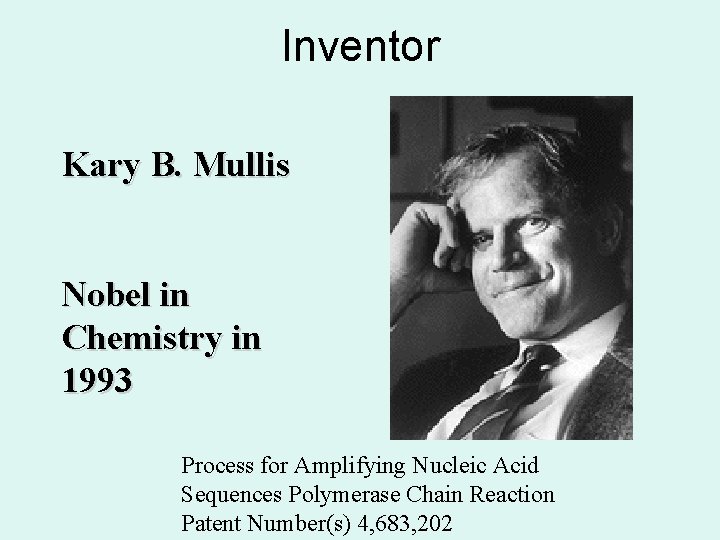 Inventor

Kary B. Mullis

Nobel in Chemistry in 1993

Process for Amplifying Nucleic Acid
Sequences Polymerase Chain Reaction
Patent Number(s) 4,683,202